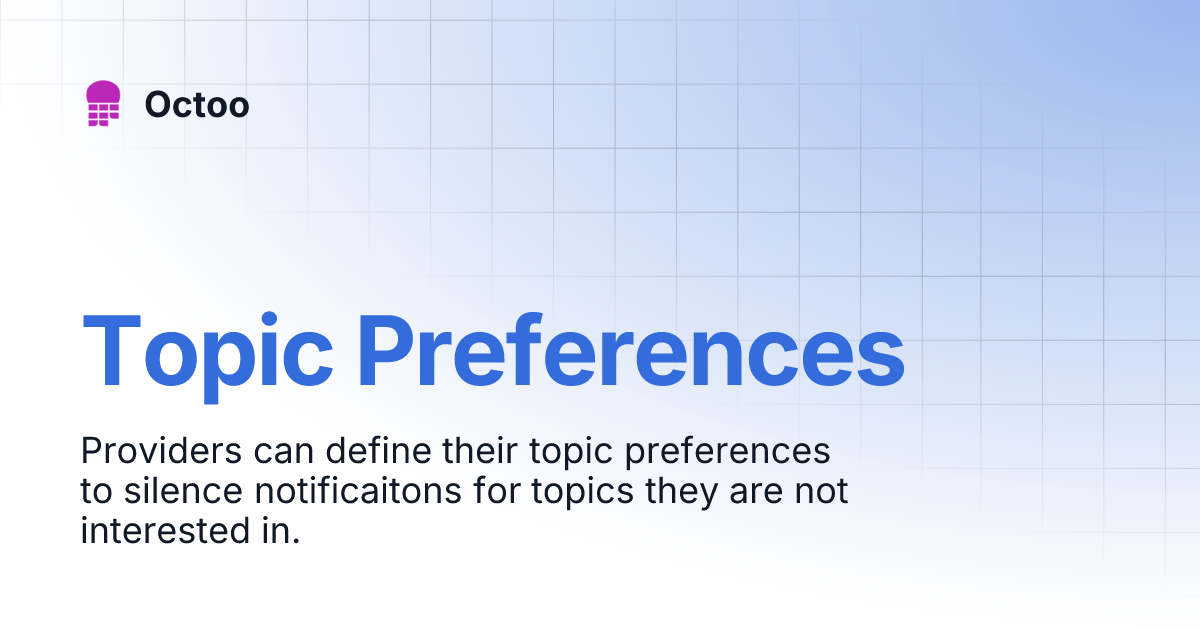 Octoo

Topic Preferences

Providers can define their topic preferences to silence notificaitons for topics they are not interested in.